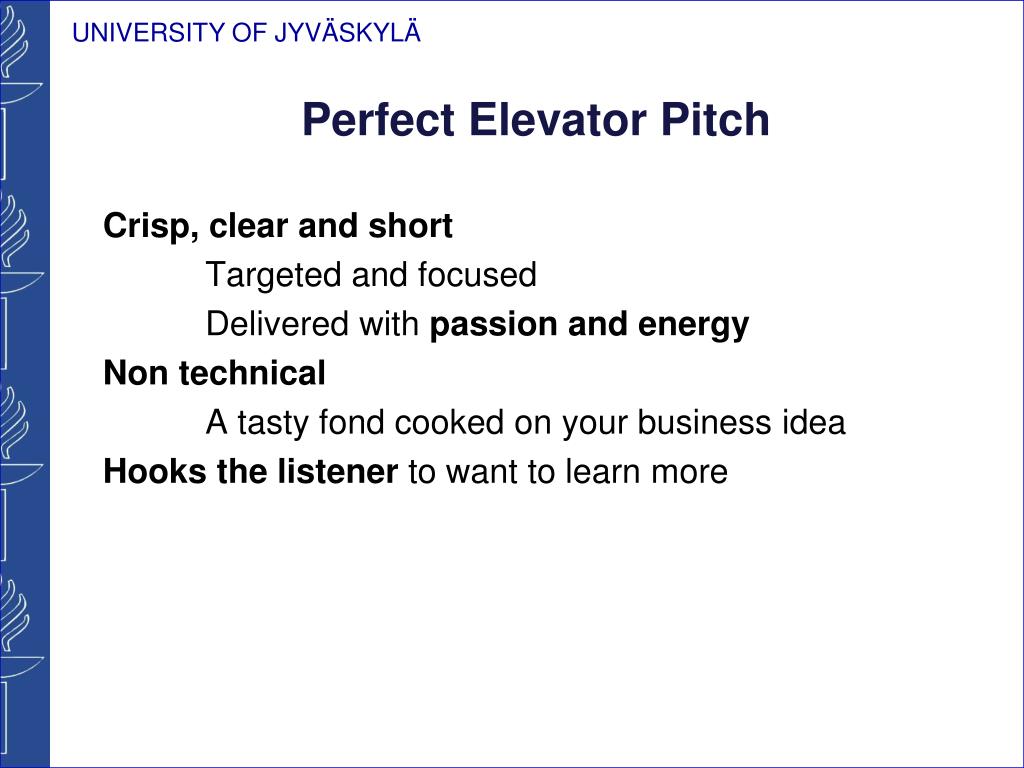 UNIVERSITY OF JYVÄSKYLÄ

Perfect Elevator Pitch

Crisp, clear and short

Targeted and focused

Delivered with passion and energy

Non technical

A tasty fond cooked on your business idea

Hooks the listener to want to learn more